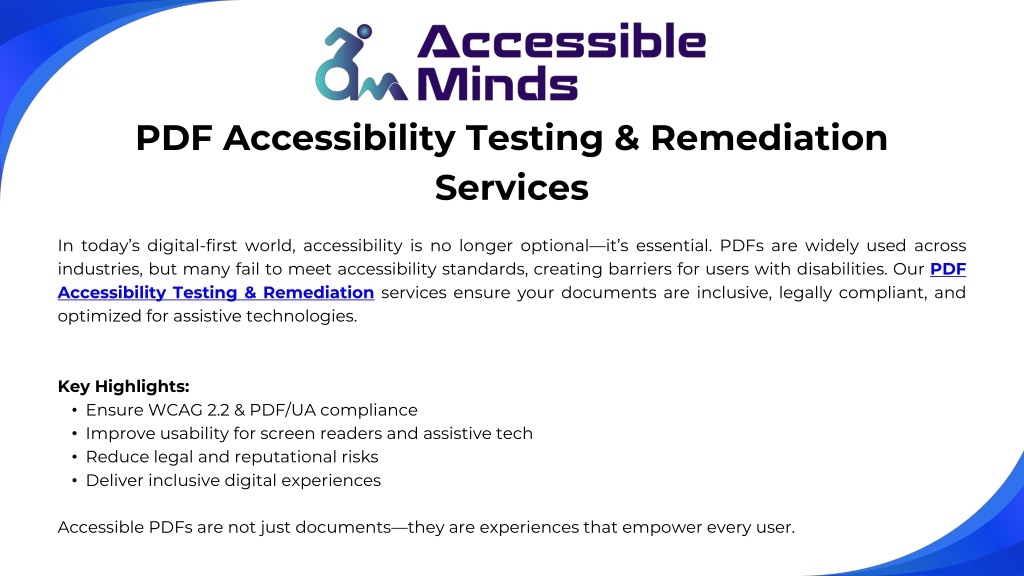 Accessible Minds

PDF Accessibility Testing & Remediation Services

In today's digital-first world, accessibility is no longer optional—it's essential. PDFs are widely used across industries, but many fail to meet accessibility standards, creating barriers for users with disabilities. Our PDF Accessibility Testing & Remediation services ensure your documents are inclusive, legally compliant, and optimized for assistive technologies.

Key Highlights:
• Ensure WCAG 2.2 & PDF/UA compliance
• Improve usability for screen readers and assistive tech
• Reduce legal and reputational risks
• Deliver inclusive digital experiences

Accessible PDFs are not just documents—they are experiences that empower every user.